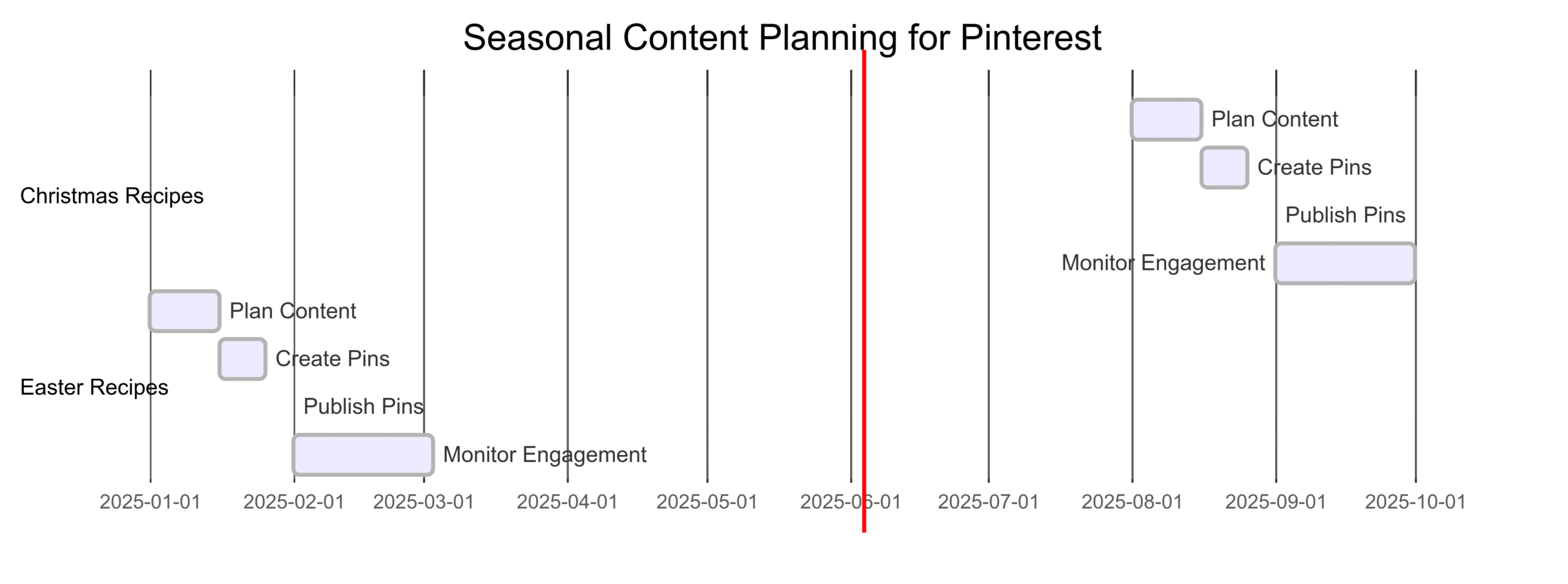 Seasonal Content Planning for Pinterest

Christmas Recipes

Plan Content

Create Pins

Publish Pins

Monitor Engagement

Easter Recipes

Plan Content

Create Pins

Publish Pins

Monitor Engagement

2025-01-01 2025-02-01 2025-03-01 2025-04-01 2025-05-01 2025-06-01 2025-07-01 2025-08-01 2025-09-01 2025-10-01